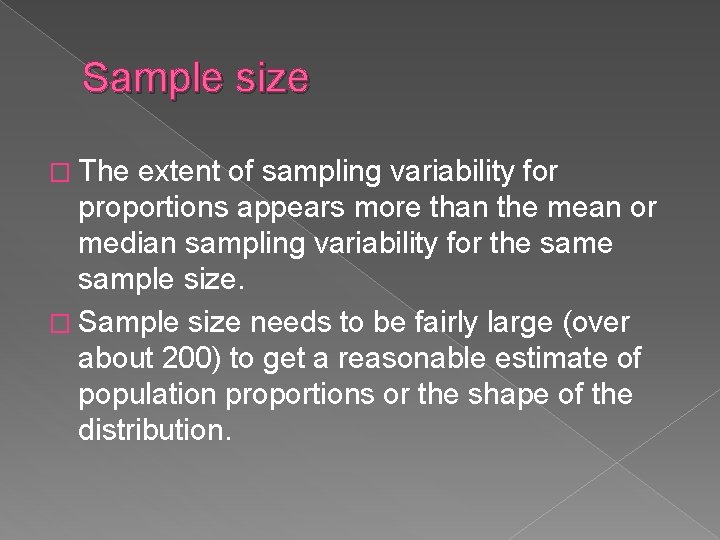 Sample size

□ The extent of sampling variability for proportions appears more than the mean or median sampling variability for the same sample size.

□ Sample size needs to be fairly large (over about 200) to get a reasonable estimate of population proportions or the shape of the distribution.